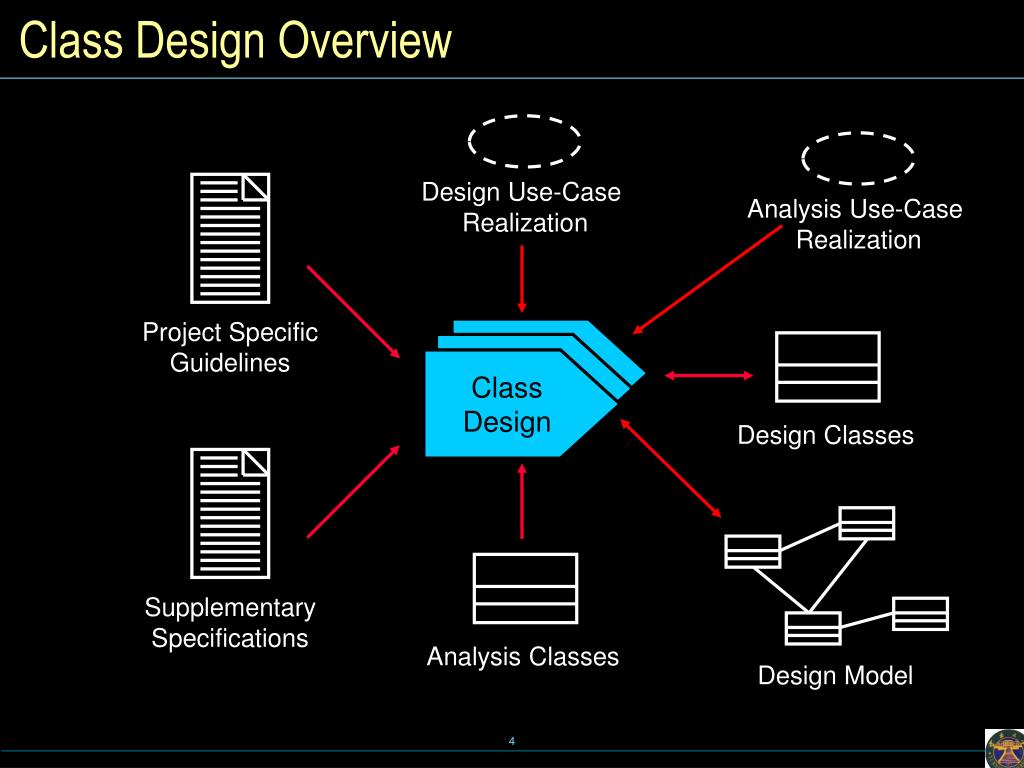 Class Design Overview

Design Use-Case Realization

Analysis Use-Case Realization

Project Specific Guidelines

Class Design

Design Classes

Supplementary Specifications

Analysis Classes

Design Model

4